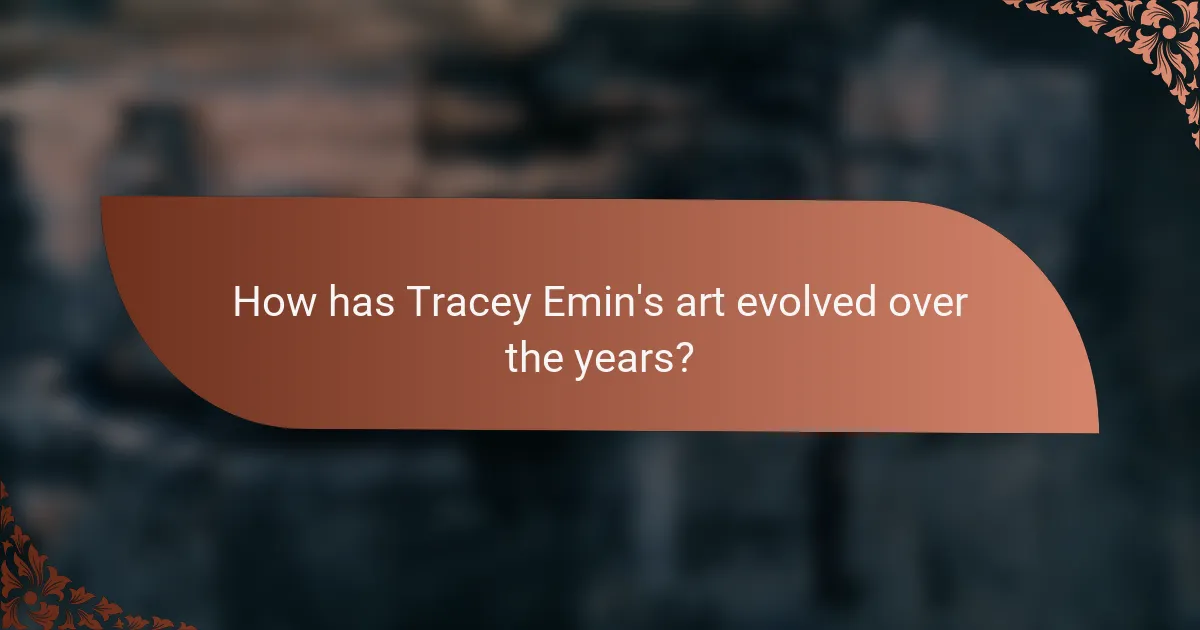 How has Tracey Emin's art evolved over the years?